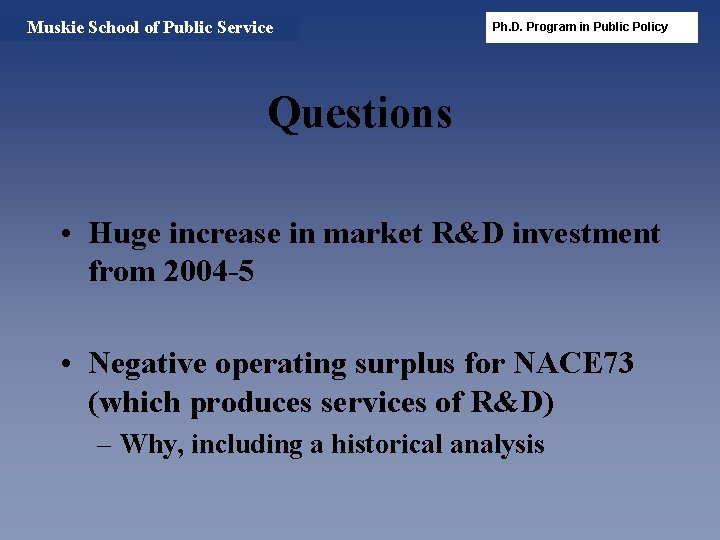 Muskie School of Public Service

Ph.D. Program in Public Policy

Questions

• Huge increase in market R&D investment from 2004-5

• Negative operating surplus for NACE73 (which produces services of R&D)
– Why, including a historical analysis